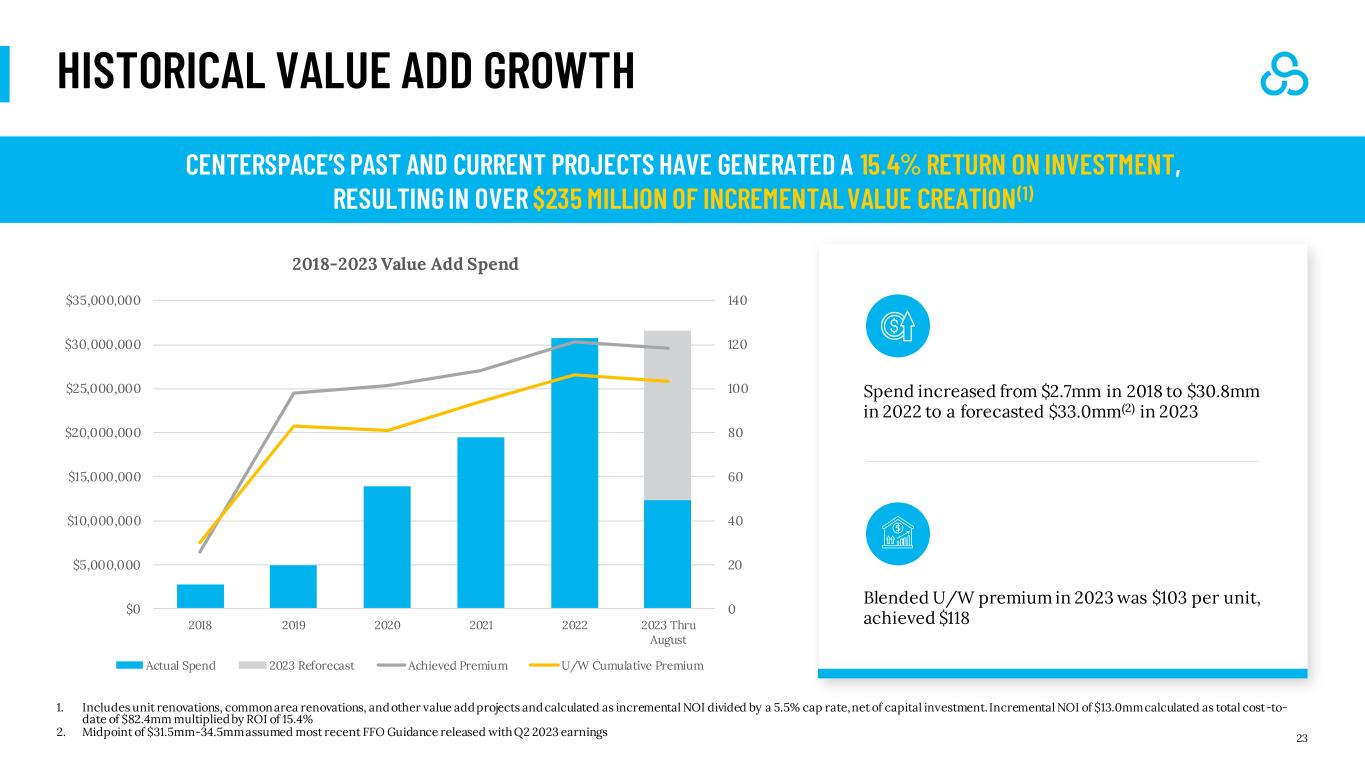 HISTORICAL VALUE ADD GROWTH

CENTERSPACE'S PAST AND CURRENT PROJECTS HAVE GENERATED A 15.4% RETURN ON INVESTMENT, RESULTING IN OVER $235 MILLION OF INCREMENTAL VALUE CREATION$^{(1)}$

2018-2023 Value Add Spend

$35,000,000
$30,000,000
$25,000,000
$20,000,000
$15,000,000
$10,000,000
$5,000,000
$0

140
120
100
80
60
40
20
0

2018
2019
2020
2021
2022
2023 Thru August

Actual Spend
2023 Reforecast
Achieved Premium
U/W Cumulative Premium

Spend increased from $2.7mm in 2018 to $30.8mm in 2022 to a forecasted $33.0mm$^{(2)}$ in 2023

Blended U/W premium in 2023 was $103 per unit, achieved $118

1. Includes unit renovations, common area renovations, and other value add projects and calculated as incremental NOI divided by a 5.5% cap rate, net of capital investment. Incremental NOI of $13.0mm calculated as total cost-to-date of $82.4mm multiplied by ROI of 15.4%
2. Midpoint of $31.5mm-34.5mm assumed most recent FFO Guidance released with Q2 2023 earnings

23